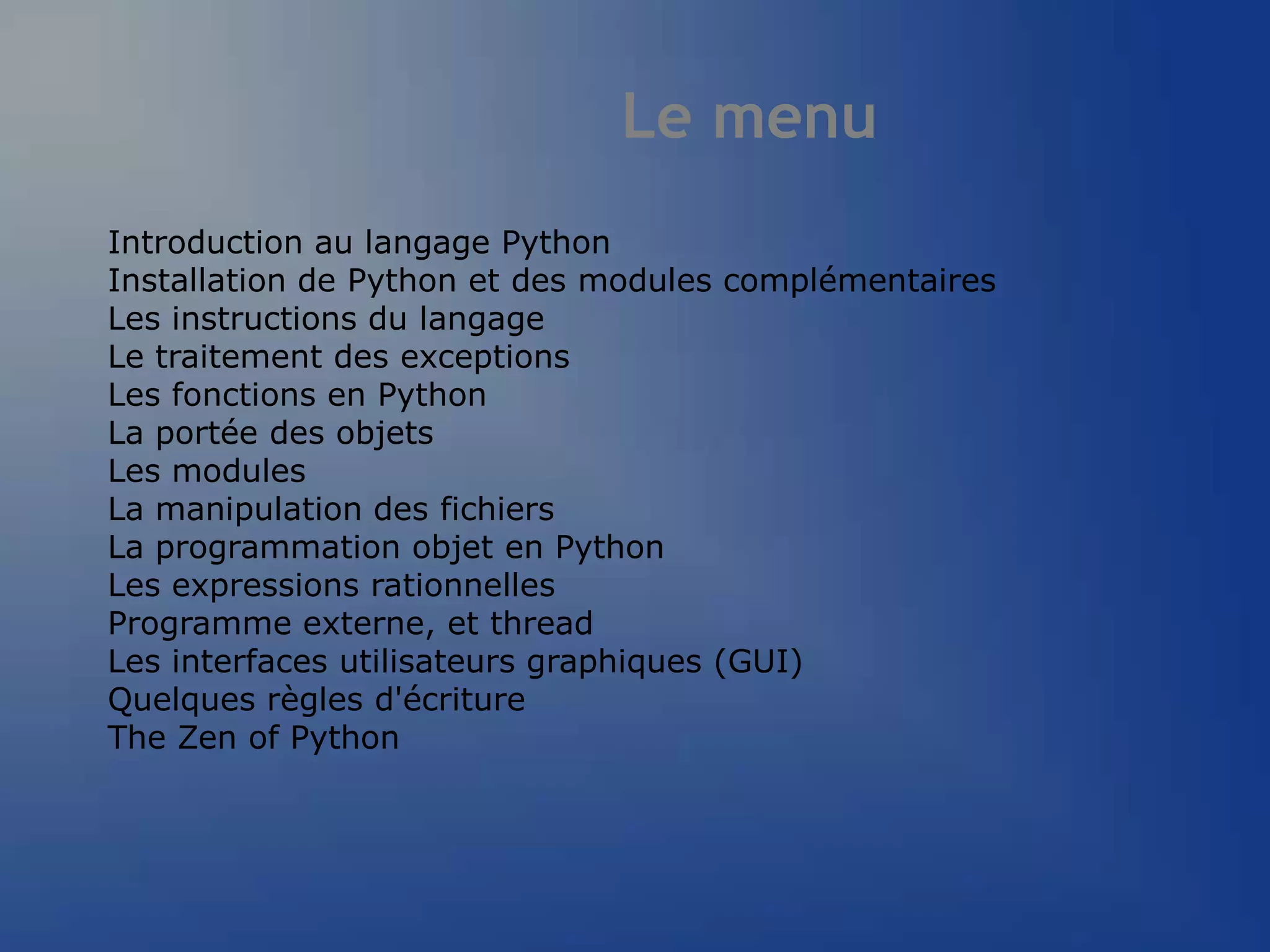 Le menu

Introduction au langage Python
Installation de Python et des modules complémentaires
Les instructions du langage
Le traitement des exceptions
Les fonctions en Python
La portée des objets
Les modules
La manipulation des fichiers
La programmation objet en Python
Les expressions rationnelles
Programme externe, et thread
Les interfaces utilisateurs graphiques (GUI)
Quelques règles d'écriture
The Zen of Python